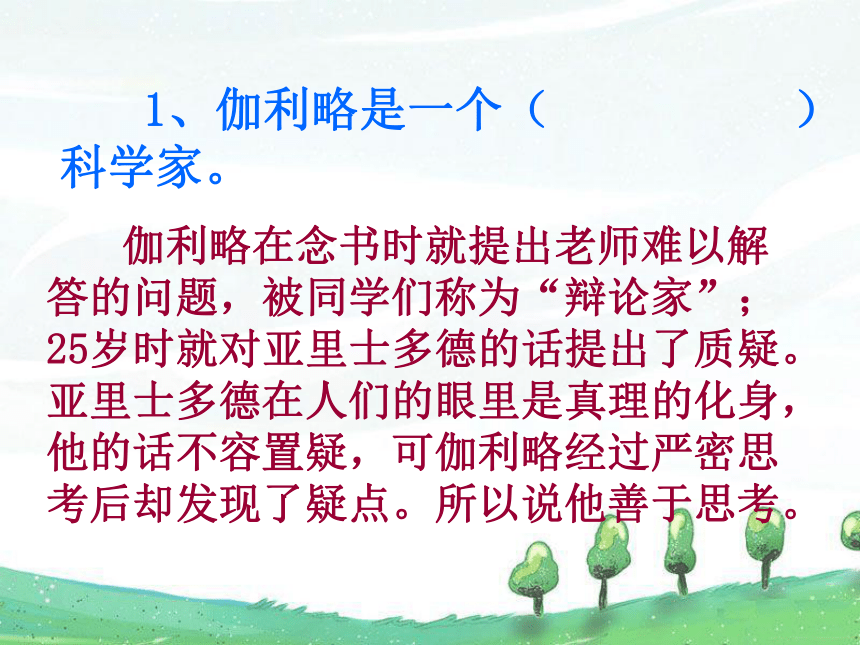 1、伽利略是一个（　　　　　　）科学家。

伽利略在念书时就提出老师难以解答的问题，被同学们称为“辩论家”；25岁时就对亚里士多德的话提出了质疑。亚里士多德在人们的眼里是真理的化身，他的话不容置疑，可伽利略经过严密思考后却发现了疑点。所以说他善于思考。